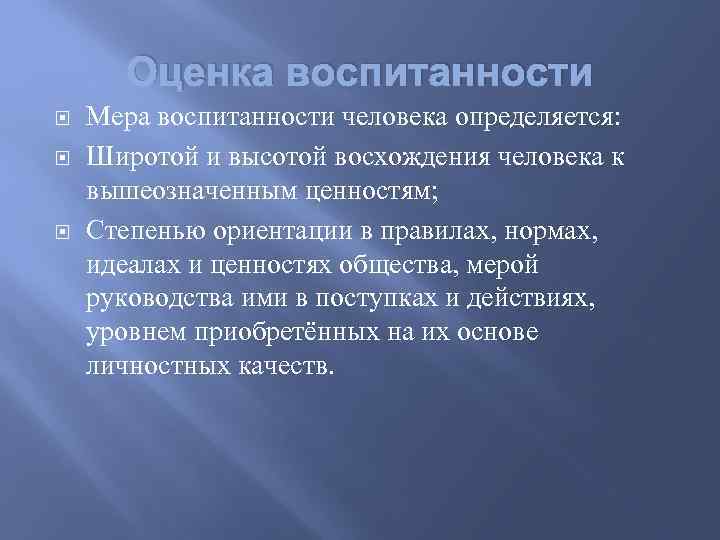 Оценка воспитанности

Мера воспитанности человека определяется:

Широтой и высотой восхождения человека к вышеозначенным ценностям;

Степенью ориентации в правилах, нормах, идеалах и ценностях общества, мерой руководства ими в поступках и действиях, уровнем приобретённых на их основе личностных качеств.